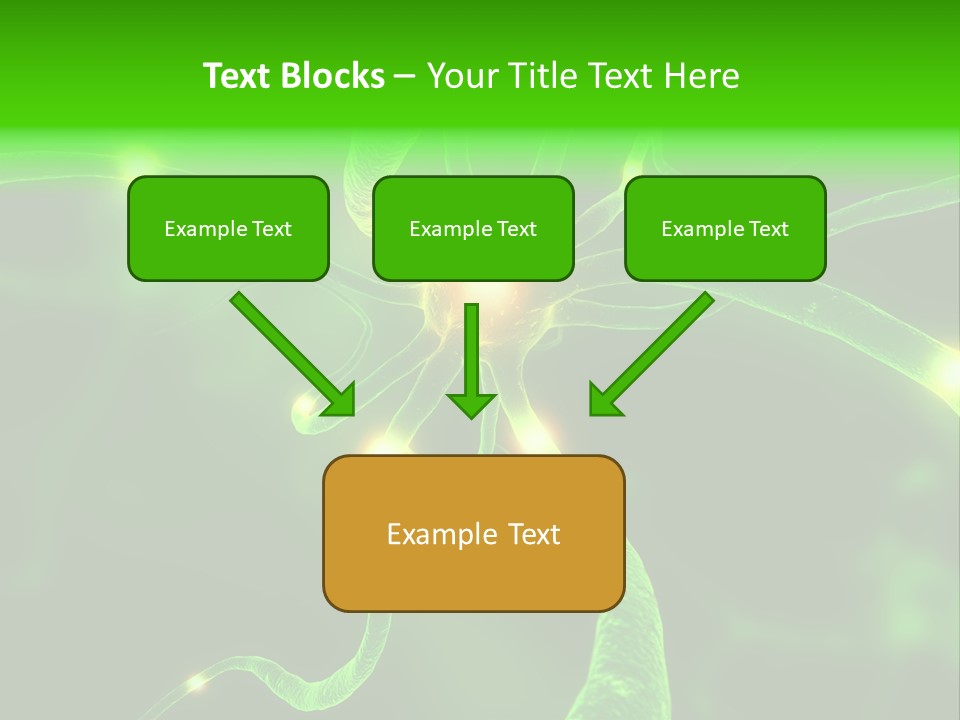 Text Blocks – Your Title Text Here

Example Text

Example Text

Example Text

Example Text